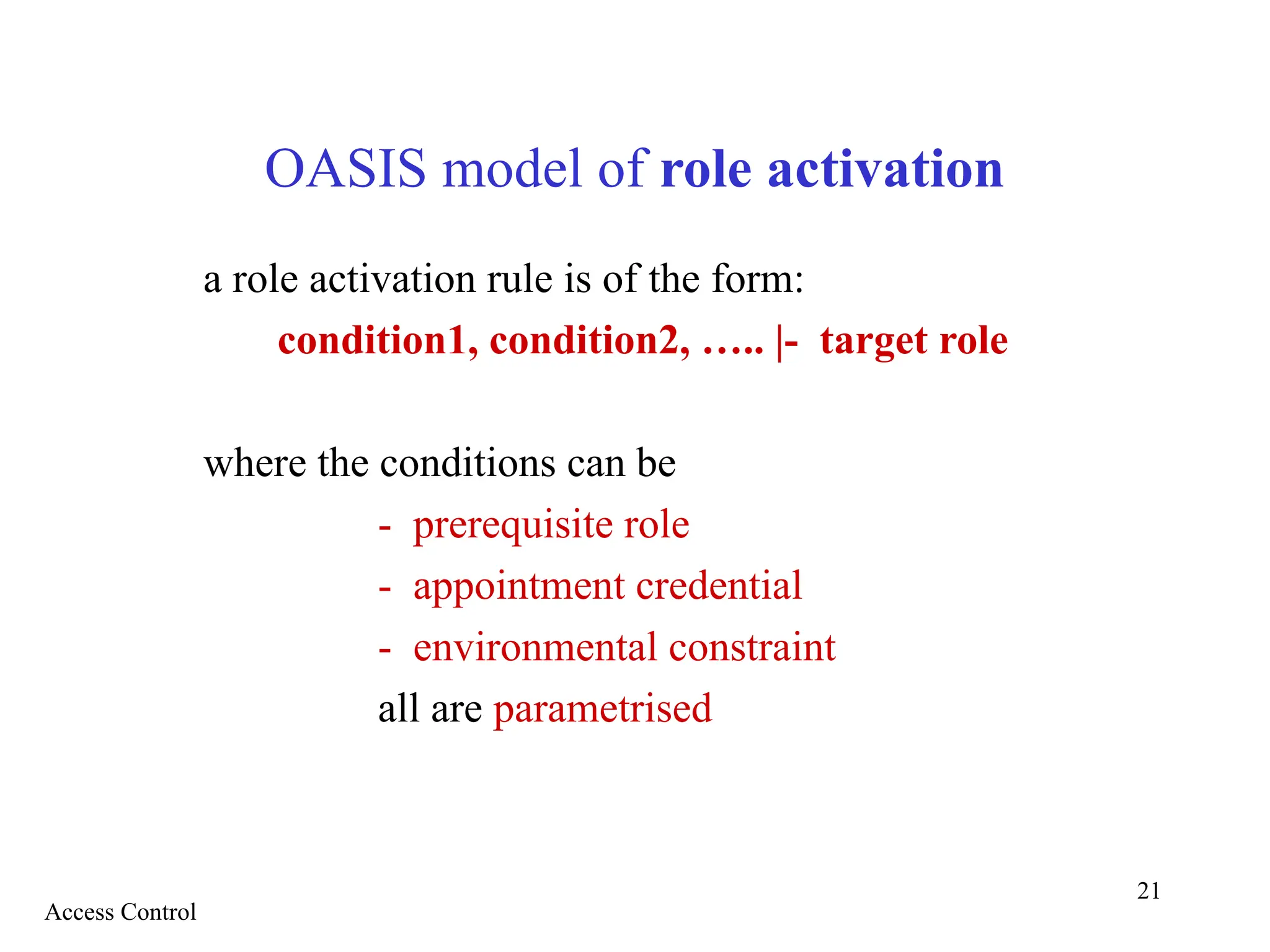 OASIS model of role activation

a role activation rule is of the form:

condition1, condition2, ….. |- target role

where the conditions can be

- prerequisite role
- appointment credential
- environmental constraint

all are parametrised

21

Access Control